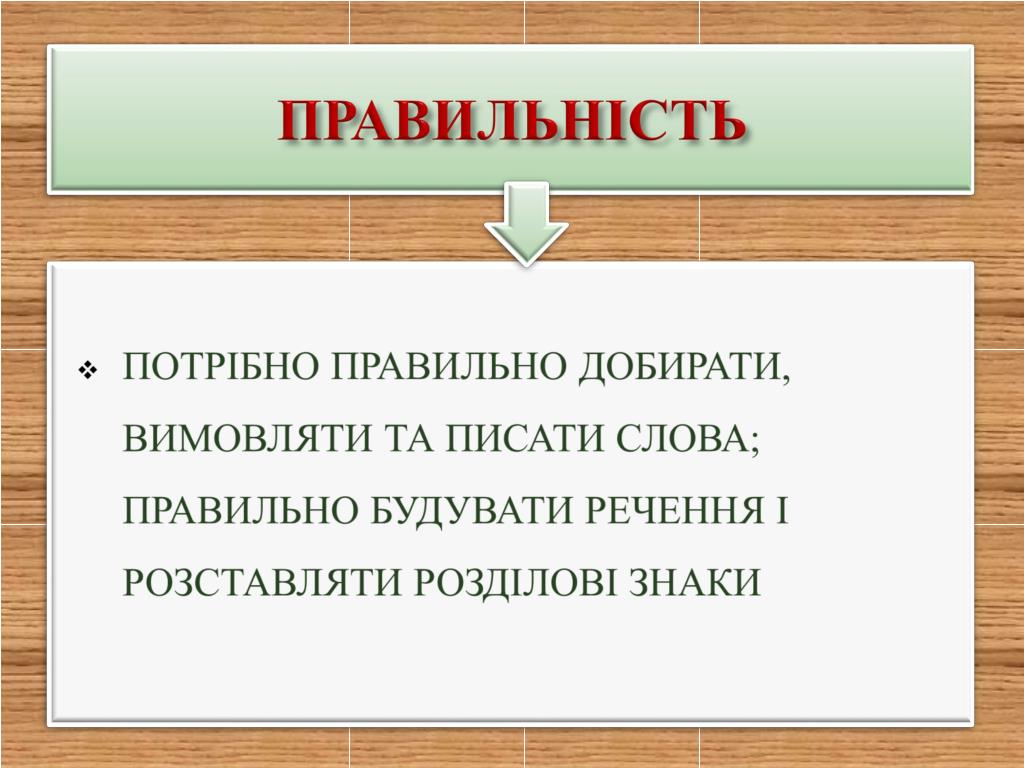 ПРАВИЛЬНІСТЬ

❖ ПОТРІБНО ПРАВИЛЬНО ДОБИРАТИ, ВИМОВЛЯТИ ТА ПИСАТИ СЛОВА; ПРАВИЛЬНО БУДУВАТИ РЕЧЕННЯ І РОЗСТАВЛЯТИ РОЗДІЛОВІ ЗНАКИ